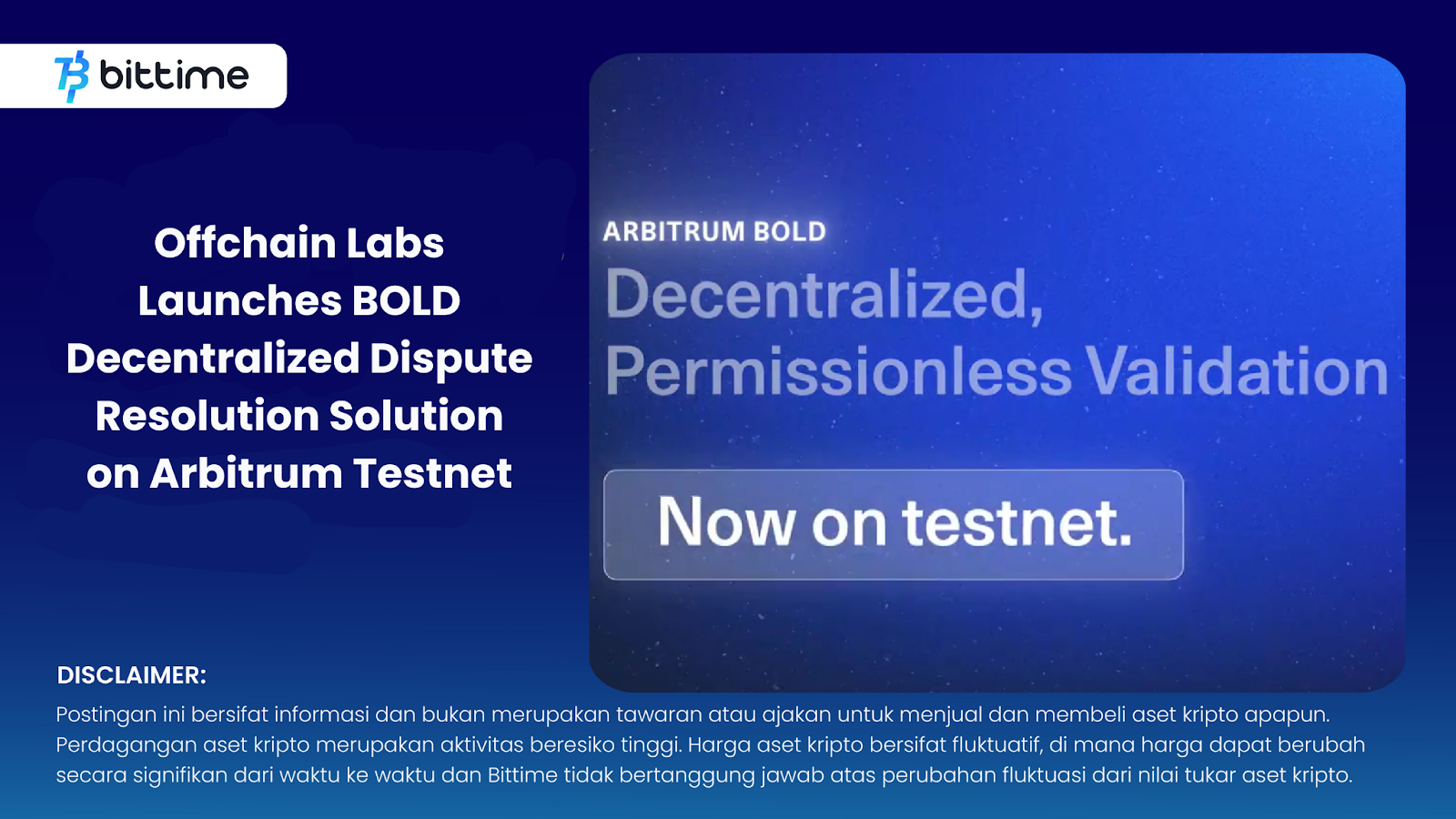 bittime

Offchain Labs Launches BOLD Decentralized Dispute Resolution Solution on Arbitrum Testnet

ARBITRUM BOLD

Decentralized, Permissionless Validation

Now on testnet.

DISCLAIMER:

Postingan ini bersifat informasi dan bukan merupakan tawaran atau ajakan untuk menjual dan membeli aset kripto apapun. Perdagangan aset kripto merupakan aktivitas beresiko tinggi. Harga aset kripto bersifat fluktuatif, di mana harga dapat berubah secara signifikan dari waktu ke waktu dan Bittime tidak bertanggung jawab atas perubahan fluktuasi dari nilai tukar aset kripto.